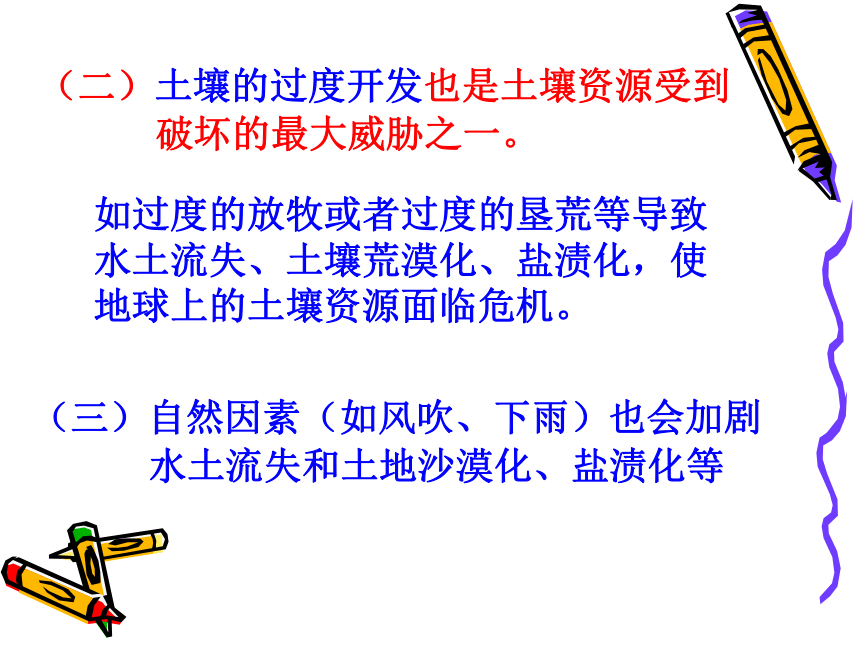 （二）土壤的过度开发也是土壤资源受到破坏的最大威胁之一。

如过度的放牧或者过度的垦荒等导致水土流失、土壤荒漠化、盐渍化，使地球上的土壤资源面临危机。

（三）自然因素（如风吹、下雨）也会加剧水土流失和土地沙漠化、盐渍化等